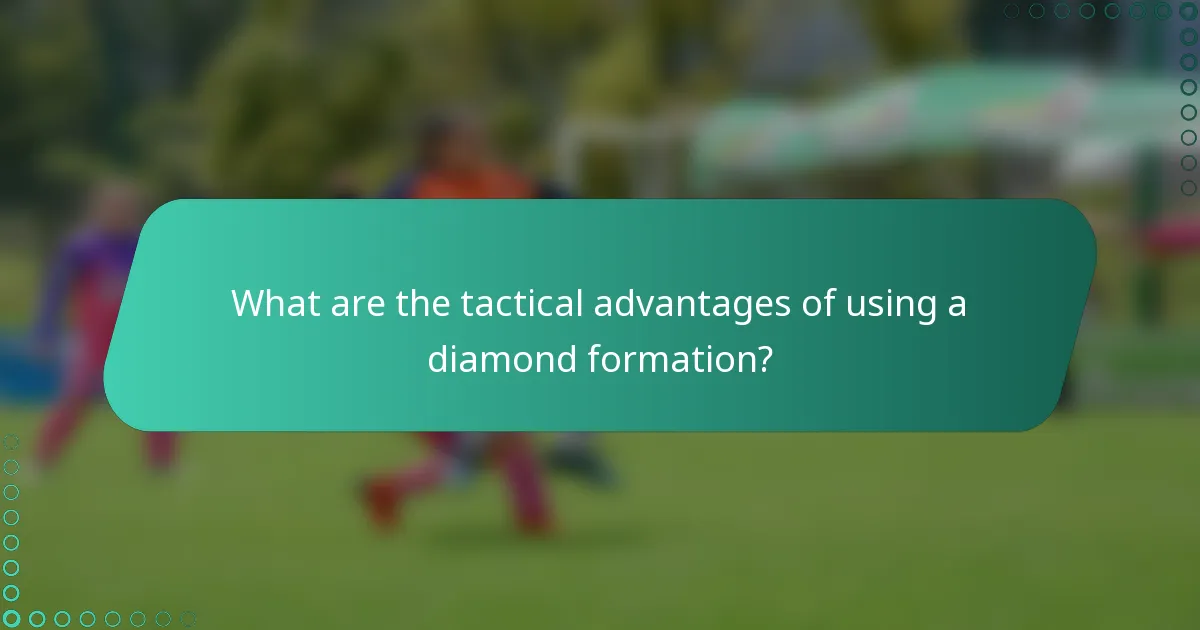 What are the tactical advantages of using a diamond formation?